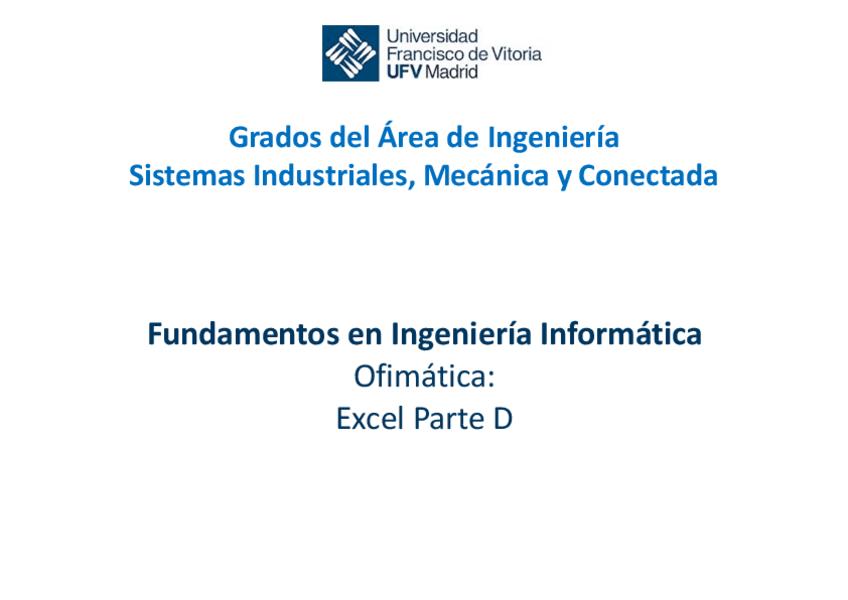 Universidad
Francisco de Vitoria
UFV Madrid

Grados del Área de Ingeniería
Sistemas Industriales, Mecánica y Conectada

Fundamentos en Ingeniería Informática
Ofimática:
Excel Parte D